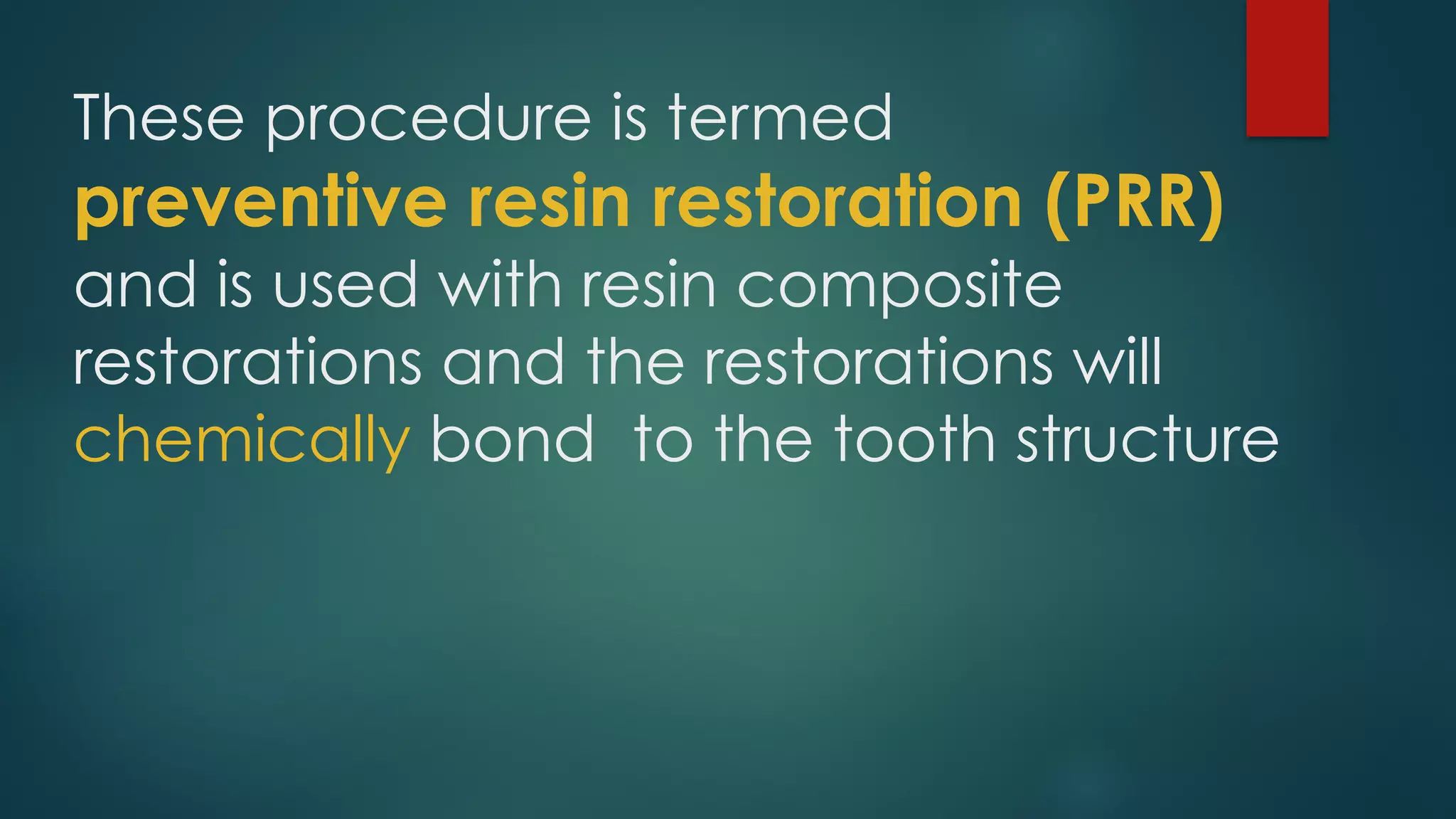 These procedure is termed preventive resin restoration (PRR) and is used with resin composite restorations and the restorations will chemically bond to the tooth structure